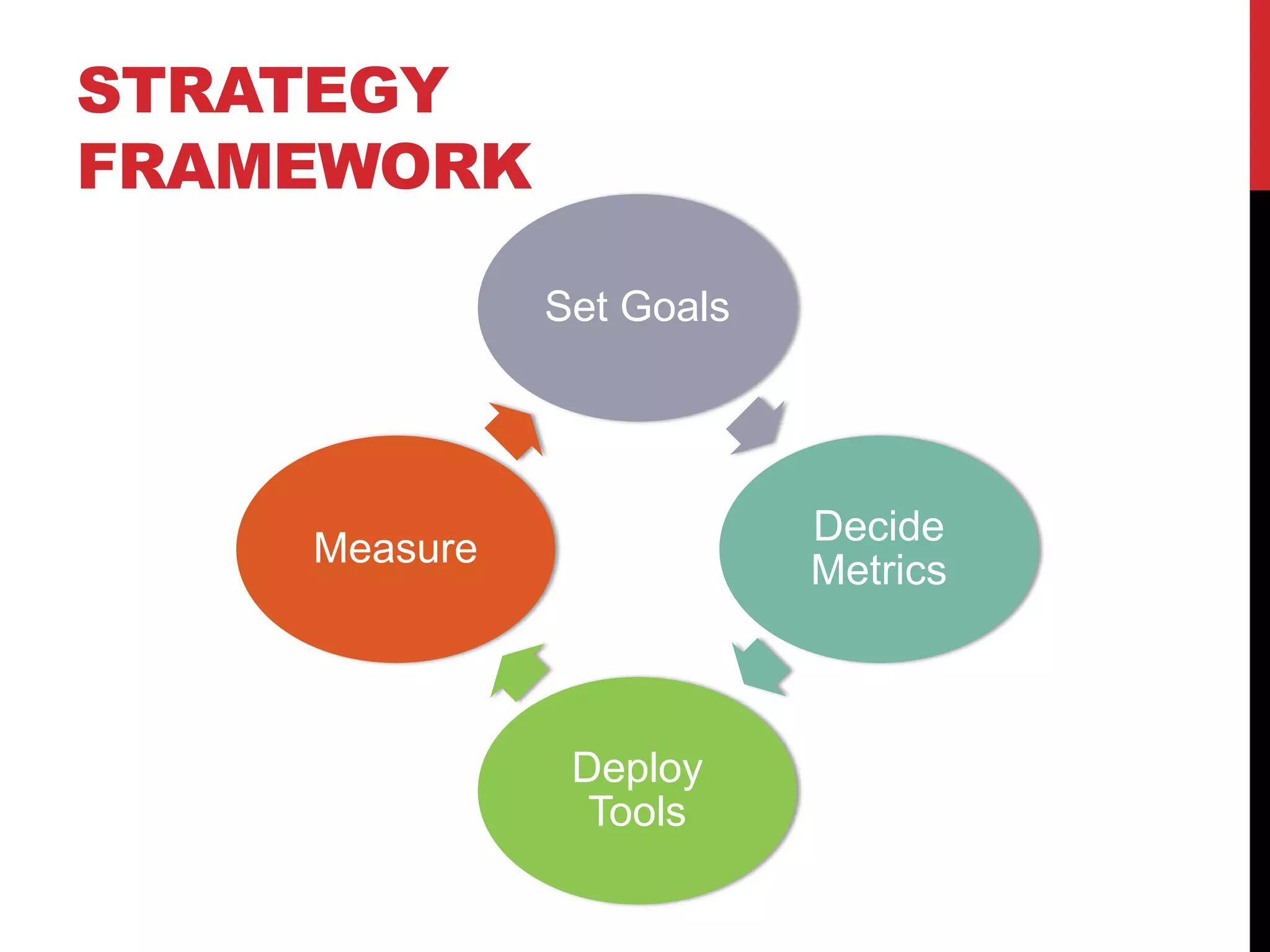 STRATEGY FRAMEWORK

Set Goals

Decide Metrics

Deploy Tools

Measure